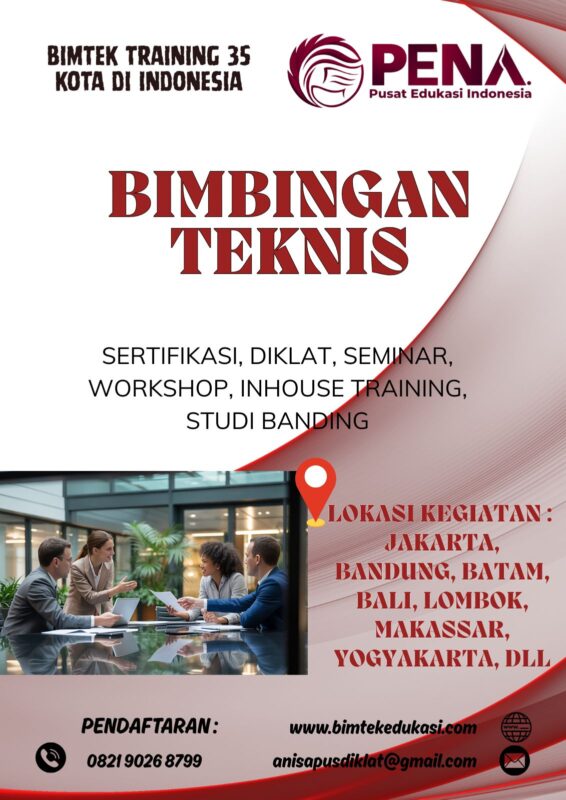 BIMTEK TRAINING 35 KOTA DI INDONESIA

PENA.
Pusat Edukasi Indonesia

BIMBINGAN TEKNIS

SERTIFIKASI, DIKLAT, SEMINAR, WORKSHOP, INHOUSE TRAINING, STUDI BANDING

LOKASI KEGIATAN : JAKARTA, BANDUNG, BATAM, BALI, LOMBOK, MAKASSAR, YOGYAKARTA, DLL

PENDAFTARAN :
0821 9026 8799

www.bimtekedukasi.com
anisapusdiklat@gmail.com